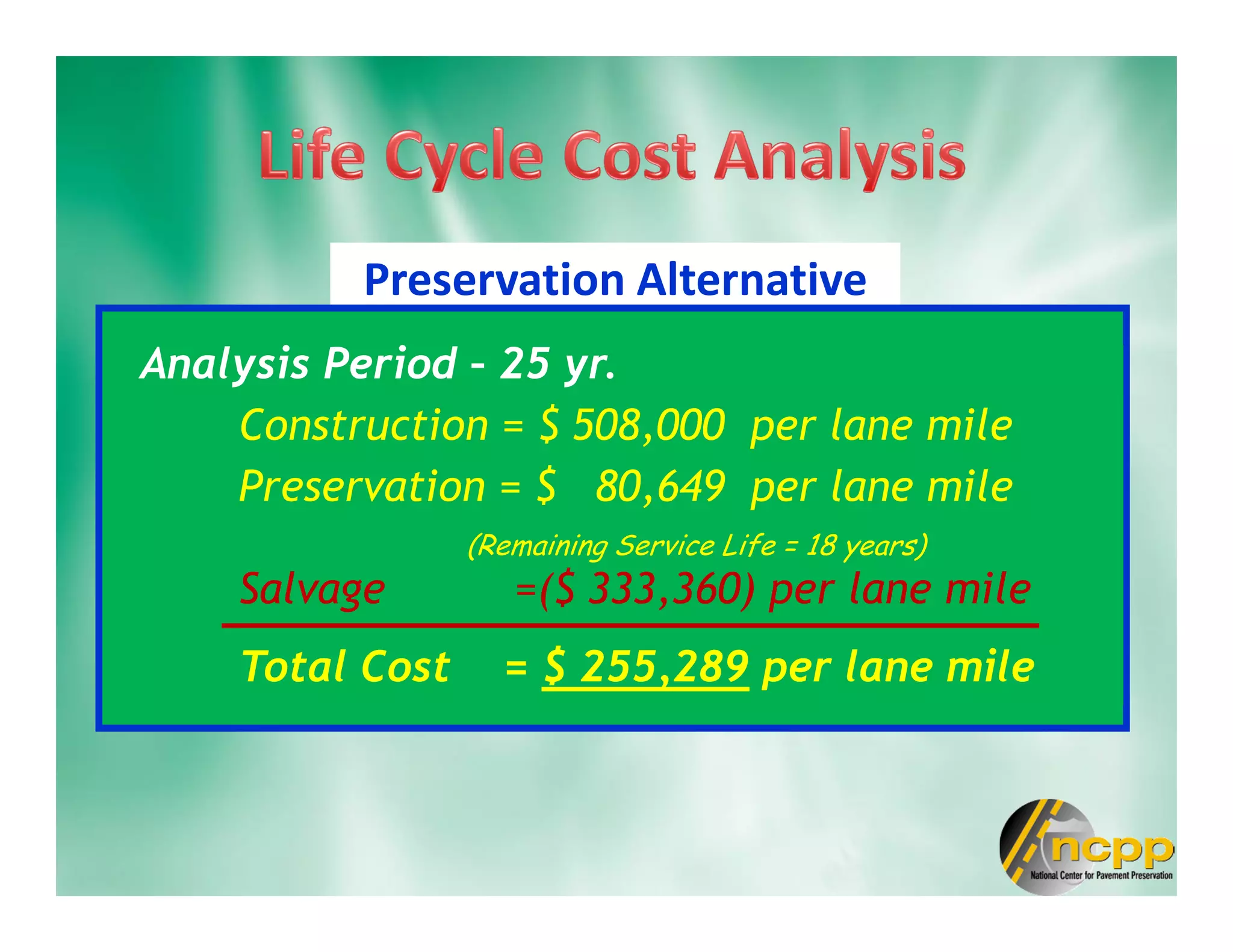 Life Cycle Cost Analysis

Preservation Alternative

Analysis Period – 25 yr.

Construction = \$ 508,000 per lane mile

Preservation = \$ 80,649 per lane mile

(Remaining Service Life = 18 years)

Salvage =(\$ 333,360) per lane mile

Total Cost = \$ 255,289 per lane mile

ncpp
National Center for Pavement Preservation